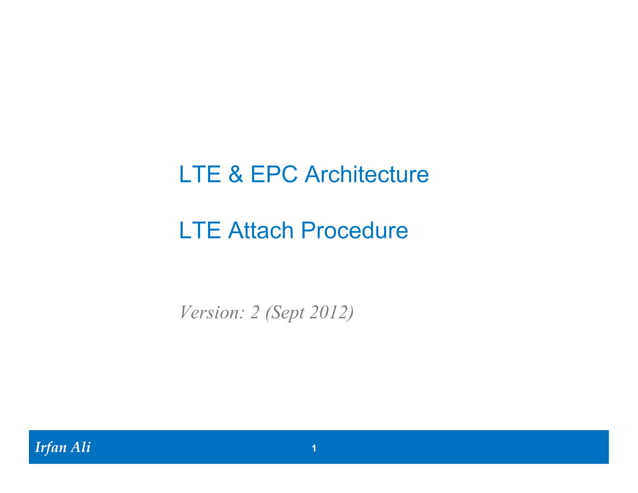 LTE & EPC Architecture

LTE Attach Procedure

Version: 2 (Sept 2012)

Irfan Ali

1